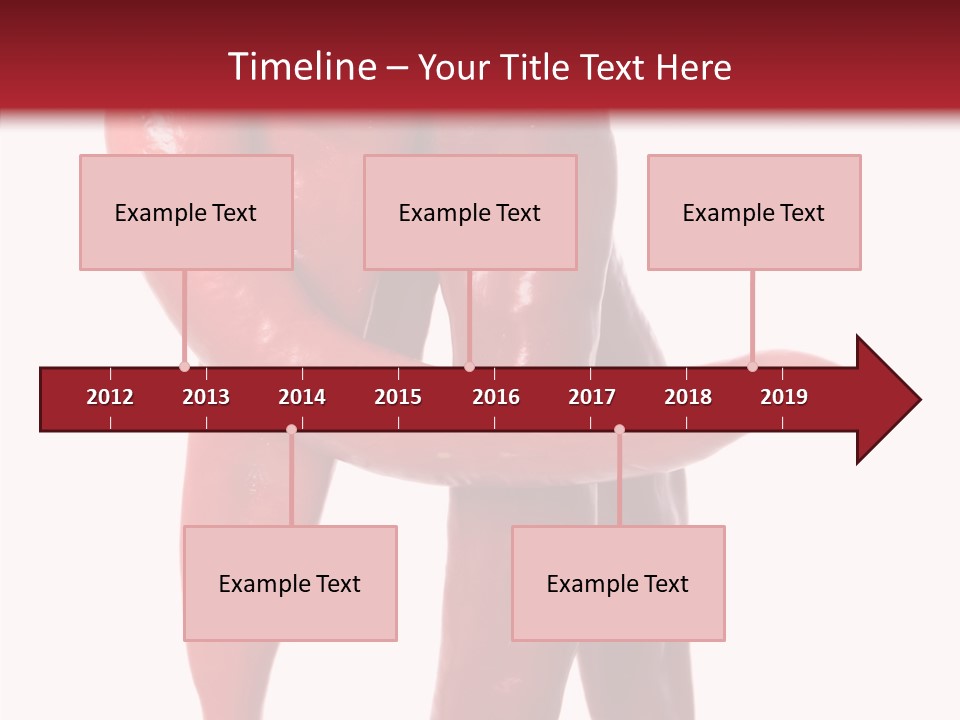 Timeline – Your Title Text Here

Example Text

Example Text

Example Text

2012 2013 2014 2015 2016 2017 2018 2019

Example Text

Example Text